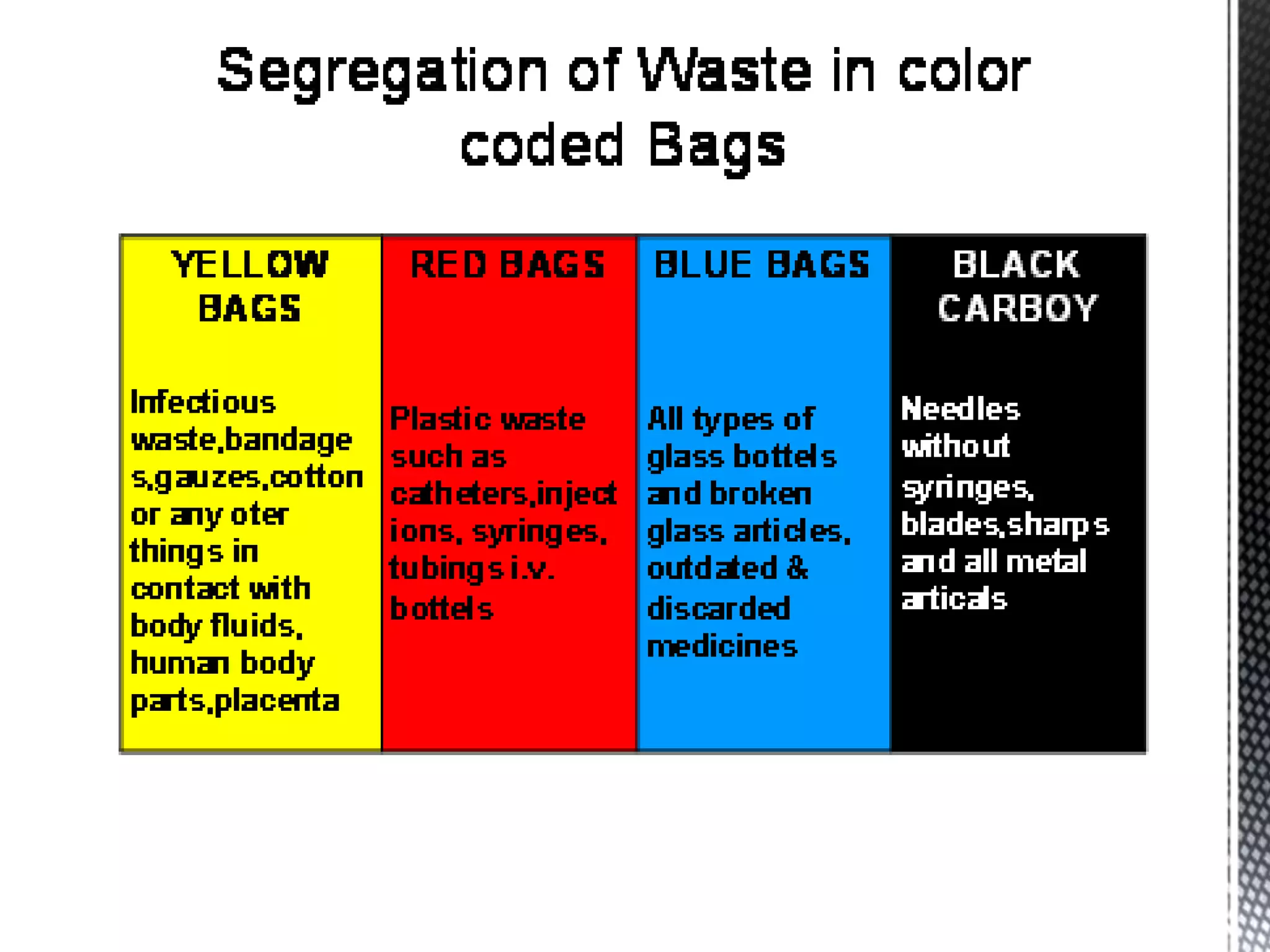 Segregation of Waste in color coded Bags

| YELLOW BAGS | RED BAGS | BLUE BAGS | BLACK CARBOY |
|---|---|---|---|
| Infectious waste,bandages,gauzes,cotton or any oter things in contact with body fluids, human body parts,placenta | Plastic waste such as catheters,injections, syringes, tubings i.v. bottels | All types of glass bottels and broken glass articles, outdated & discarded medicines | Needles without syringes, blades,sharps and all metal articals |